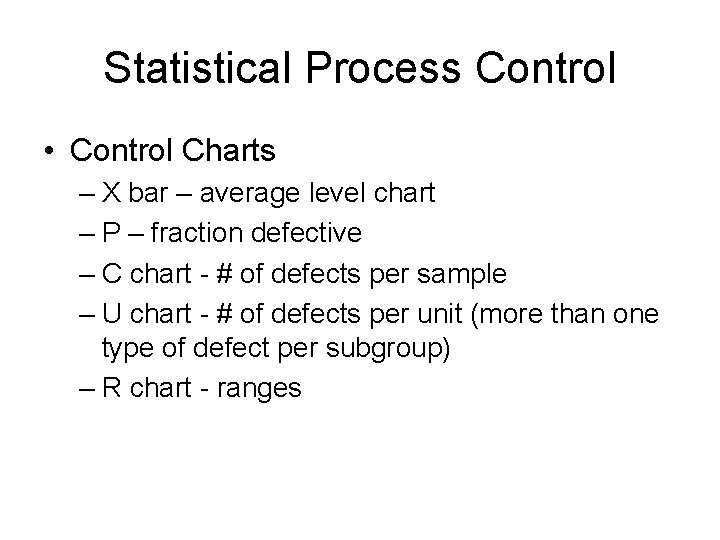 Statistical Process Control

• Control Charts
– X bar – average level chart
– P – fraction defective
– C chart - # of defects per sample
– U chart - # of defects per unit (more than one type of defect per subgroup)
– R chart - ranges